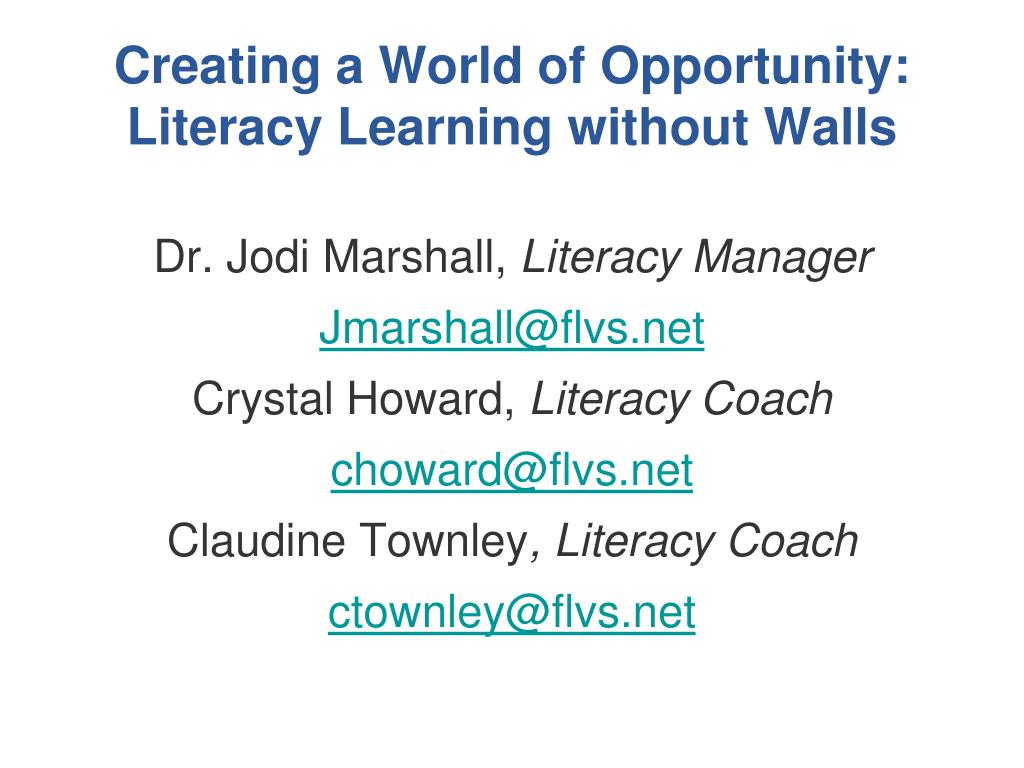 Creating a World of Opportunity: Literacy Learning without Walls

Dr. Jodi Marshall, Literacy Manager

Jmarshall@flvs.net

Crystal Howard, Literacy Coach

choward@flvs.net

Claudine Townley, Literacy Coach

ctownley@flvs.net